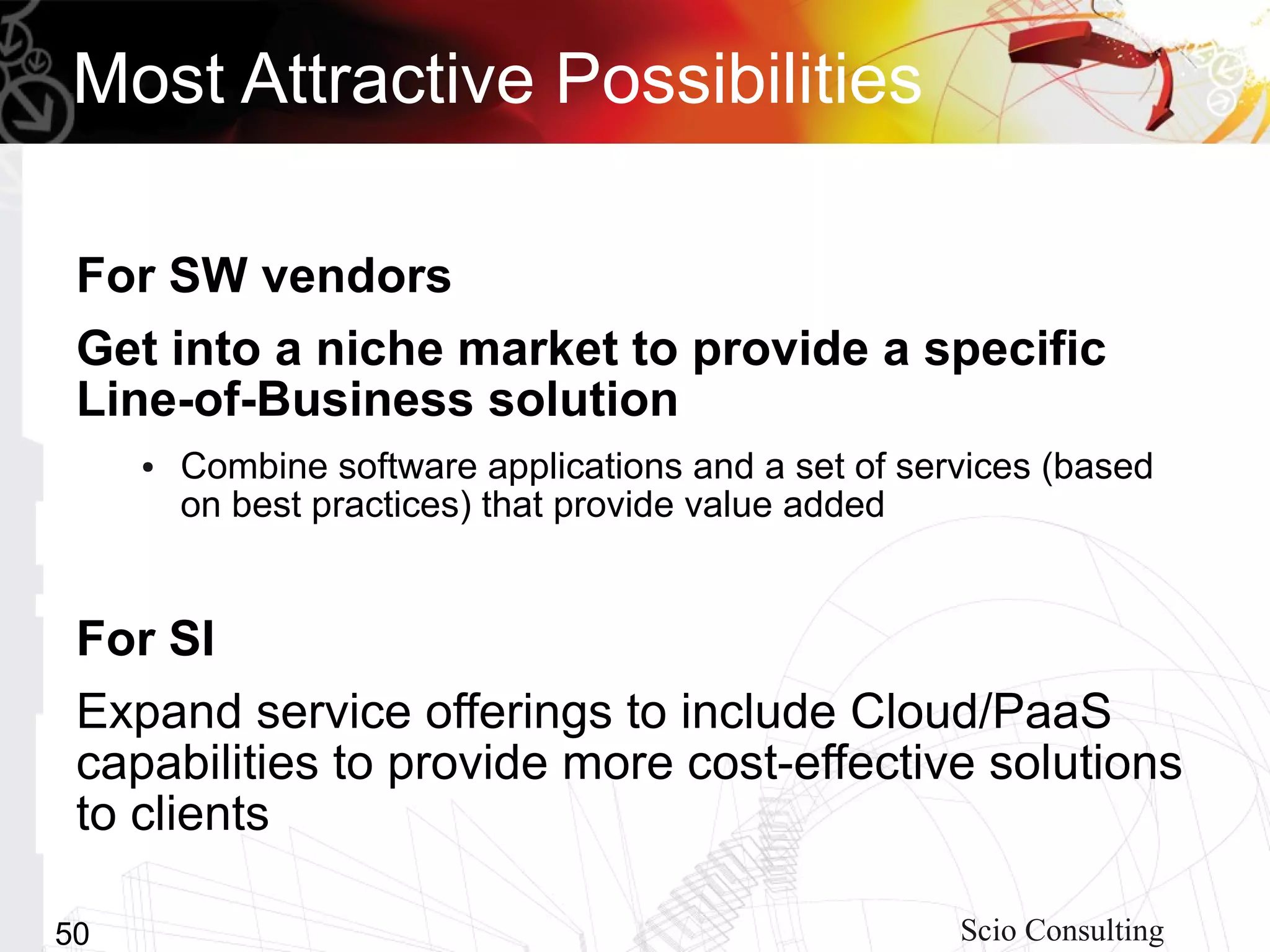 Most Attractive Possibilities

For SW vendors

Get into a niche market to provide a specific Line-of-Business solution

• Combine software applications and a set of services (based on best practices) that provide value added

For SI

Expand service offerings to include Cloud/PaaS capabilities to provide more cost-effective solutions to clients

50

Scio Consulting